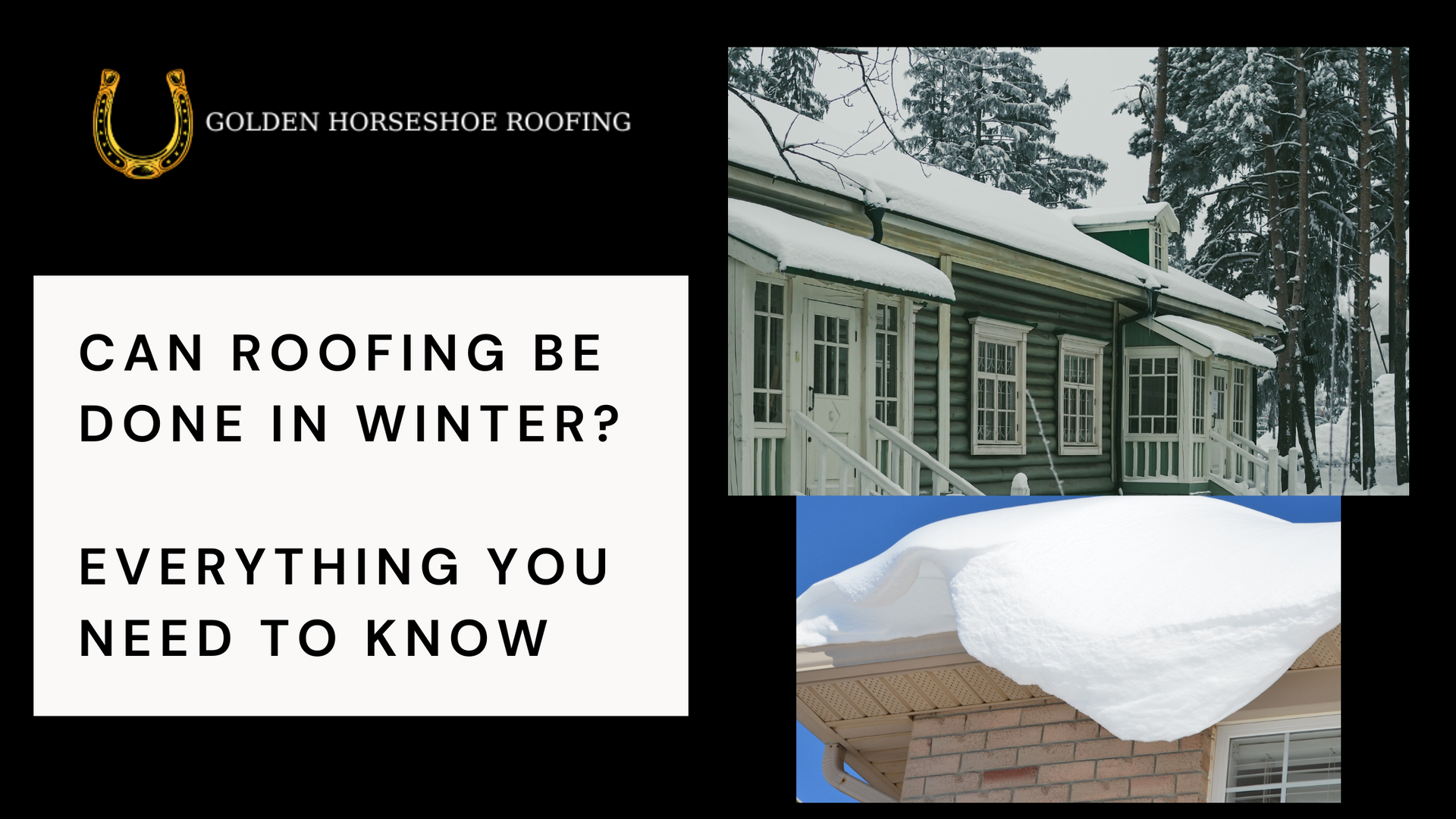 GOLDEN HORSESHOE ROOFING

CAN ROOFING BE DONE IN WINTER?

EVERYTHING YOU NEED TO KNOW